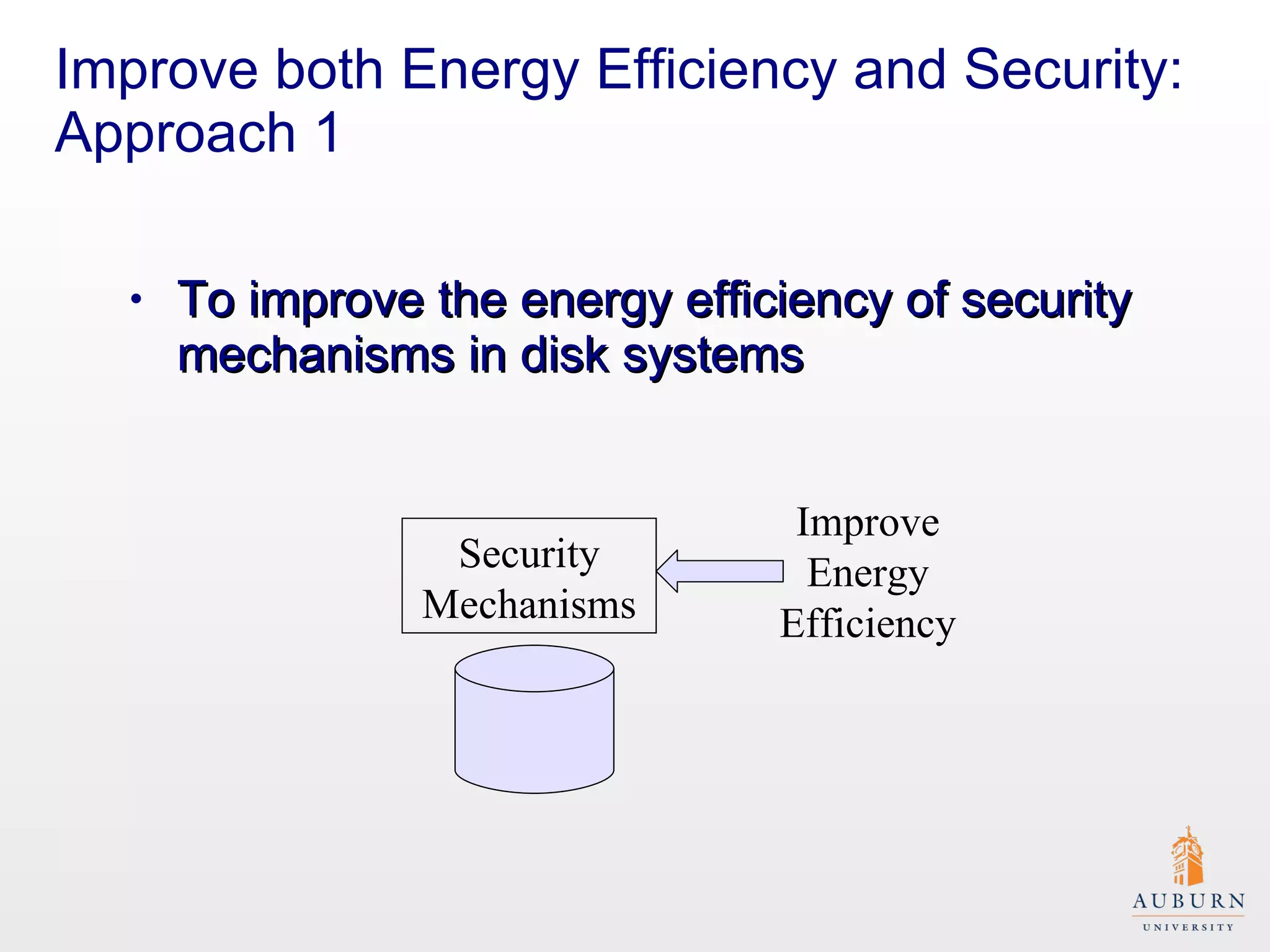 Improve both Energy Efficiency and Security: Approach 1

• To improve the energy efficiency of security mechanisms in disk systems

Security Mechanisms

Improve Energy Efficiency

AUBURN
UNIVERSITY